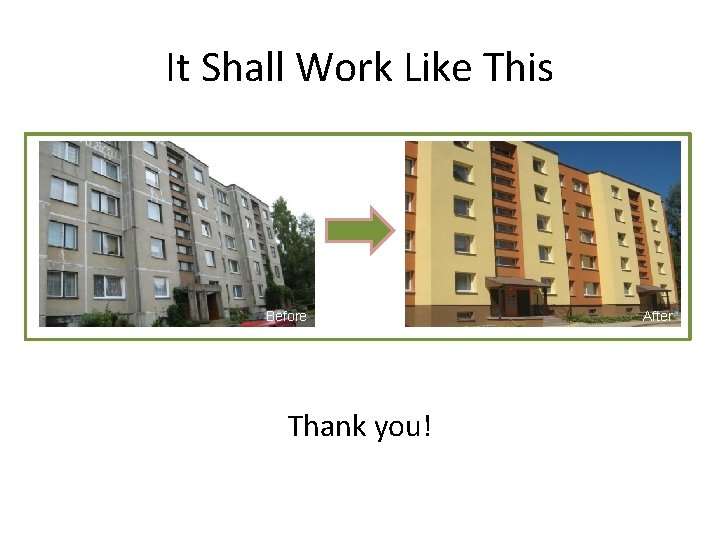 It Shall Work Like This

Before

After

Thank you!